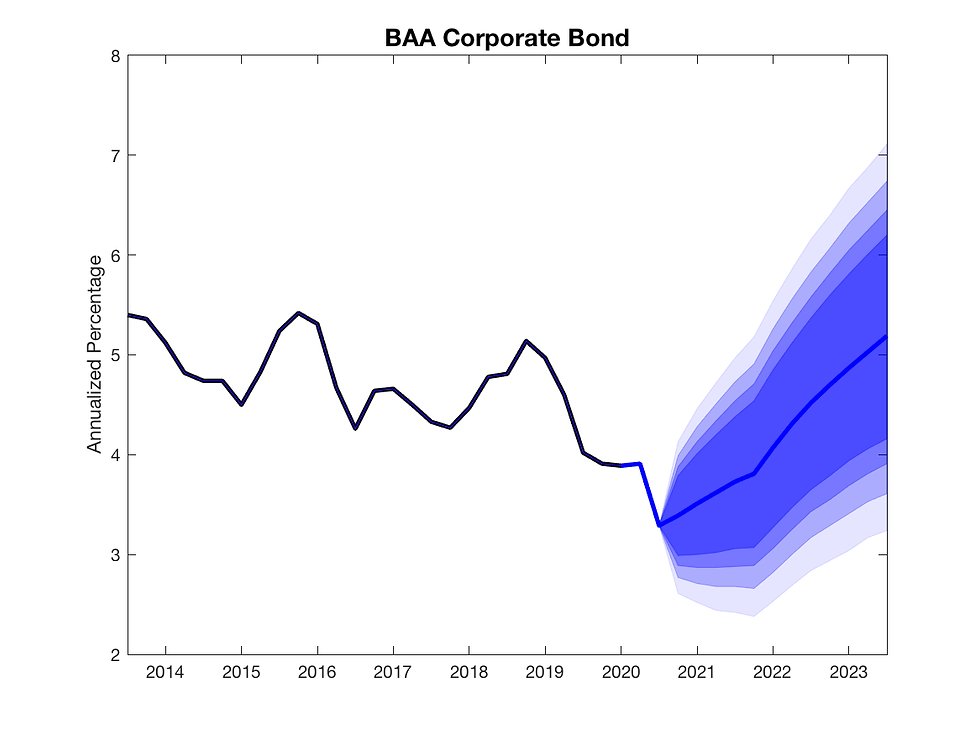 BAA Corporate Bond

Annualized Percentage

8
7
6
5
4
3
2

2014 2015 2016 2017 2018 2019 2020 2021 2022 2023